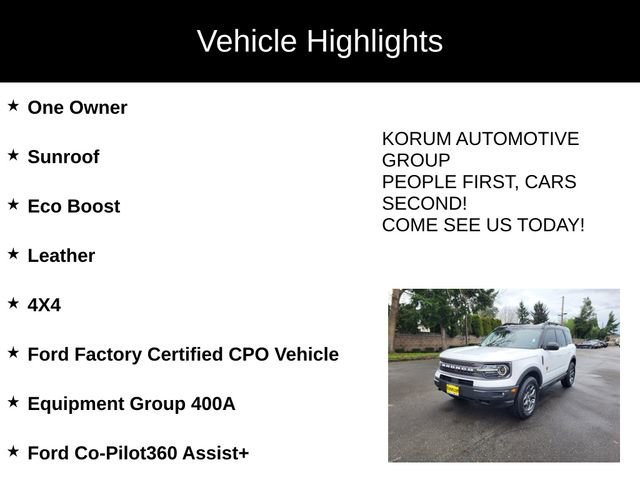 Vehicle Highlights

★ One Owner

★ Sunroof

★ Eco Boost

★ Leather

★ 4X4

★ Ford Factory Certified CPO Vehicle

★ Equipment Group 400A

★ Ford Co-Pilot360 Assist+

KORUM AUTOMOTIVE GROUP
PEOPLE FIRST, CARS SECOND!
COME SEE US TODAY!

BRONCO